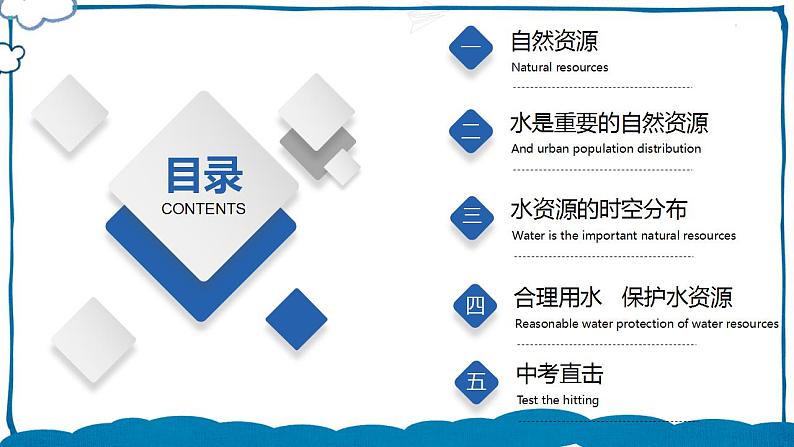 目录
CONTENTS

一
自然资源
Natural resources

二
水是重要的自然资源
And urban population distribution

三
水资源的时空分布
Water is the important natural resources

四
合理用水 保护水资源
Reasonable water protection of water resources

五
中考直击
Test the hitting